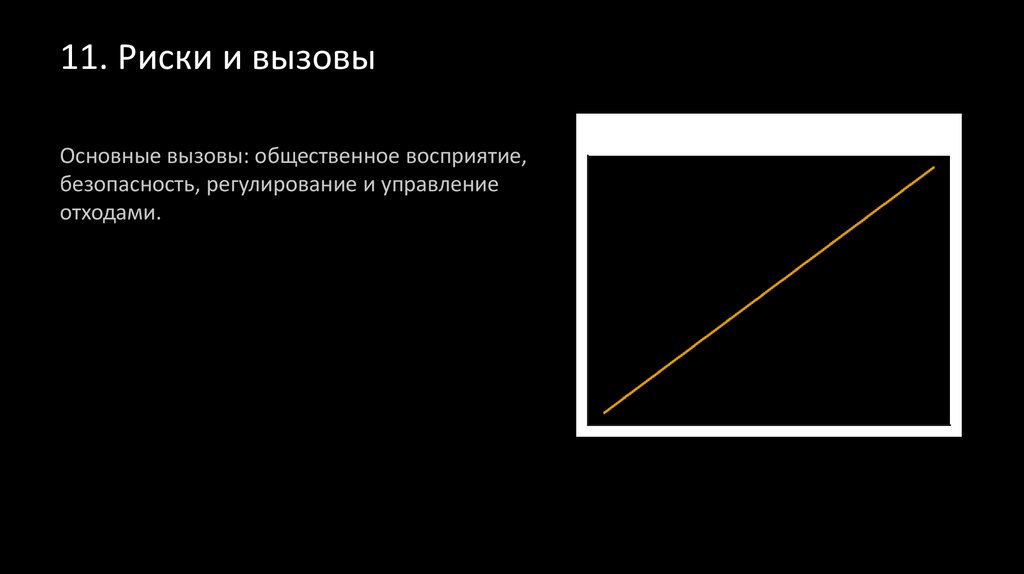 11. Риски и вызовы

Основные вызовы: общественное восприятие, безопасность, регулирование и управление отходами.